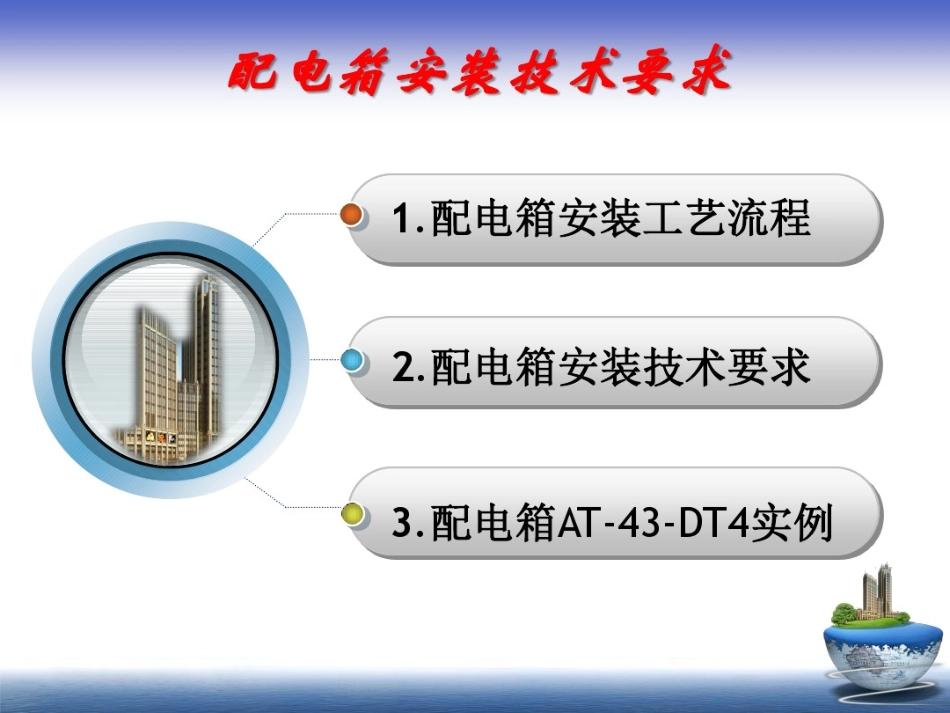 配电箱安装技术要求

1.配电箱安装工艺流程

2.配电箱安装技术要求

3.配电箱AT-43-DT4实例